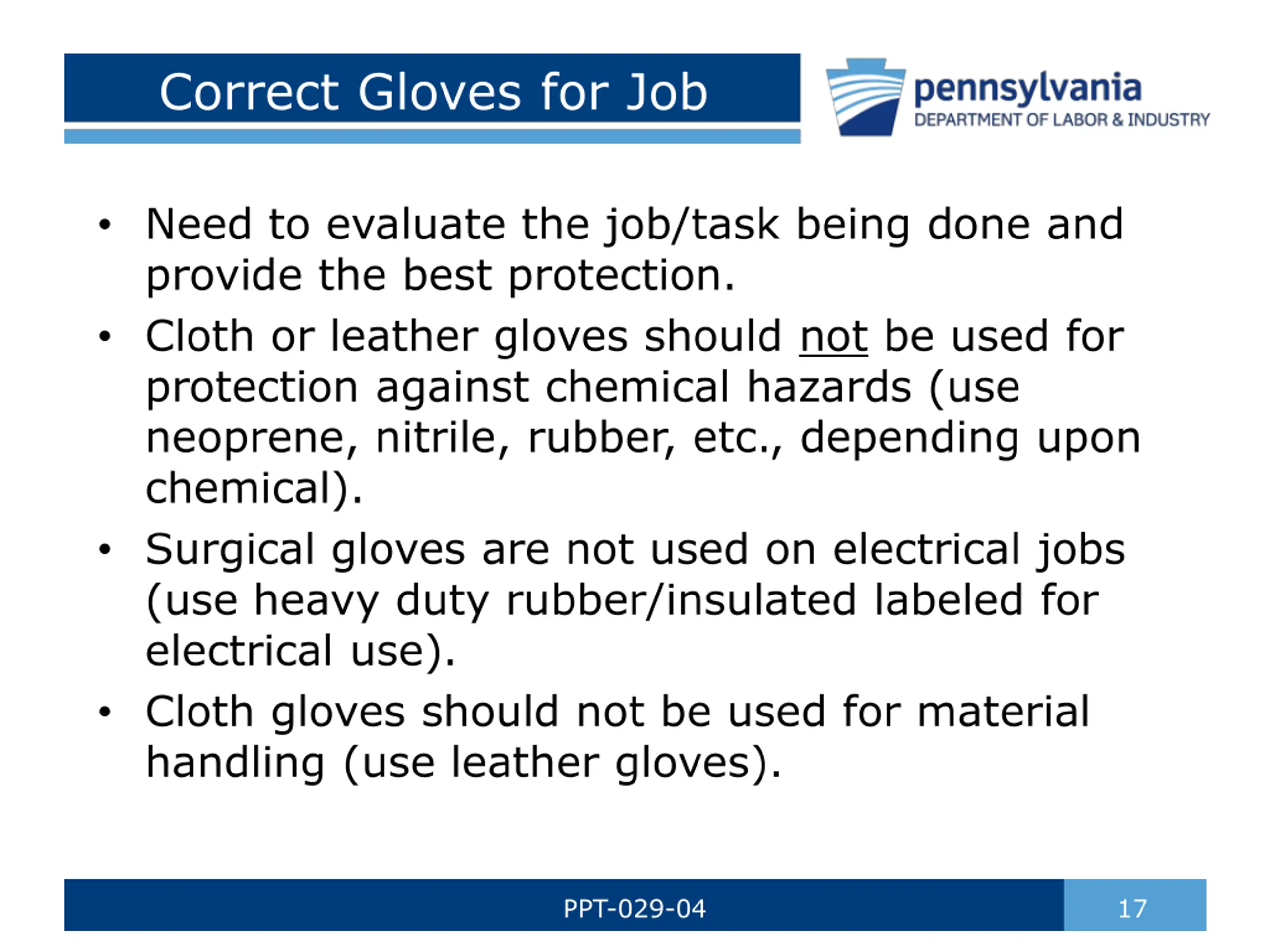 Correct Gloves for Job

pennsylvania
DEPARTMENT OF LABOR & INDUSTRY

• Need to evaluate the job/task being done and provide the best protection.
• Cloth or leather gloves should not be used for protection against chemical hazards (use neoprene, nitrile, rubber, etc., depending upon chemical).
• Surgical gloves are not used on electrical jobs (use heavy duty rubber/insulated labeled for electrical use).
• Cloth gloves should not be used for material handling (use leather gloves).

PPT-029-04

17